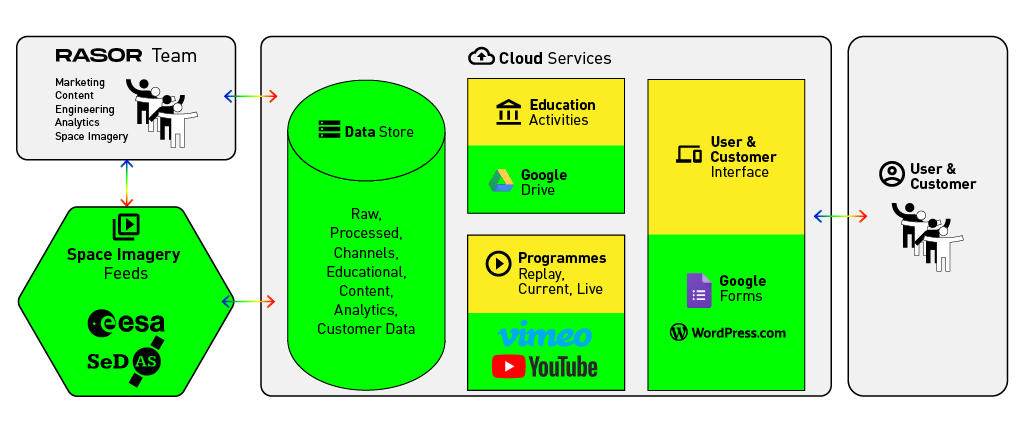 RASOR Team

Marketing
Content
Engineering
Analytics
Space Imagery

Space Imagery Feeds

esa

SeDAS

Cloud Services

Data Store

Raw, Processed, Channels, Educational, Content, Analytics, Customer Data

Education Activities

Google Drive

Programmes Replay, Current, Live

vimeo

YouTube

User & Customer Interface

Google Forms

WordPress.com

User & Customer